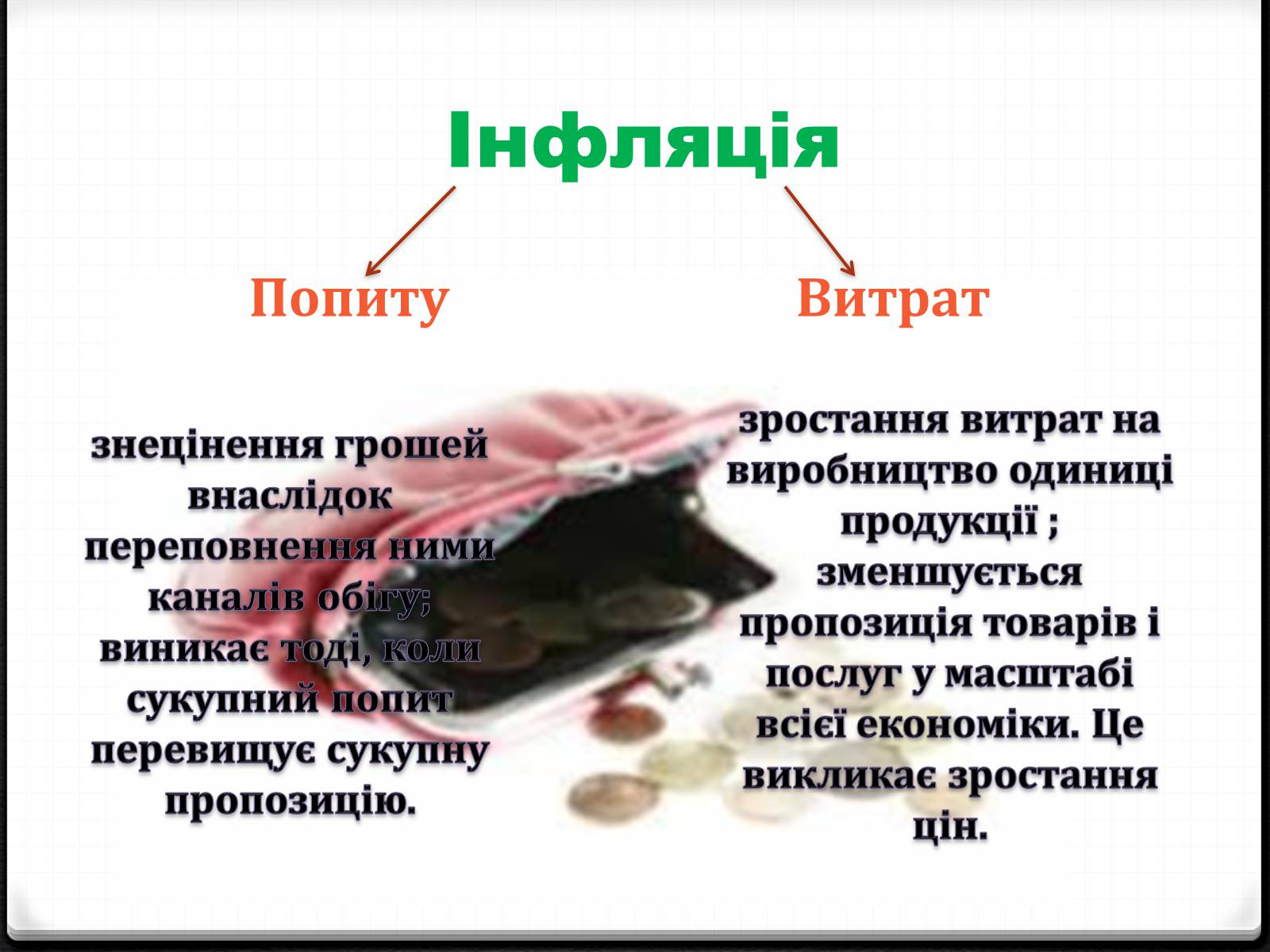 Інфляція

Попиту

Витрат

знецінення грошей внаслідок переповнення ними каналів обігу; виникає тоді, коли сукупний попит перевищує сукупну пропозицію.

зростання витрат на виробництво одиниці продукції ; зменшується пропозиція товарів і послуг у масштабі всієї економіки. Це викликає зростання цін.